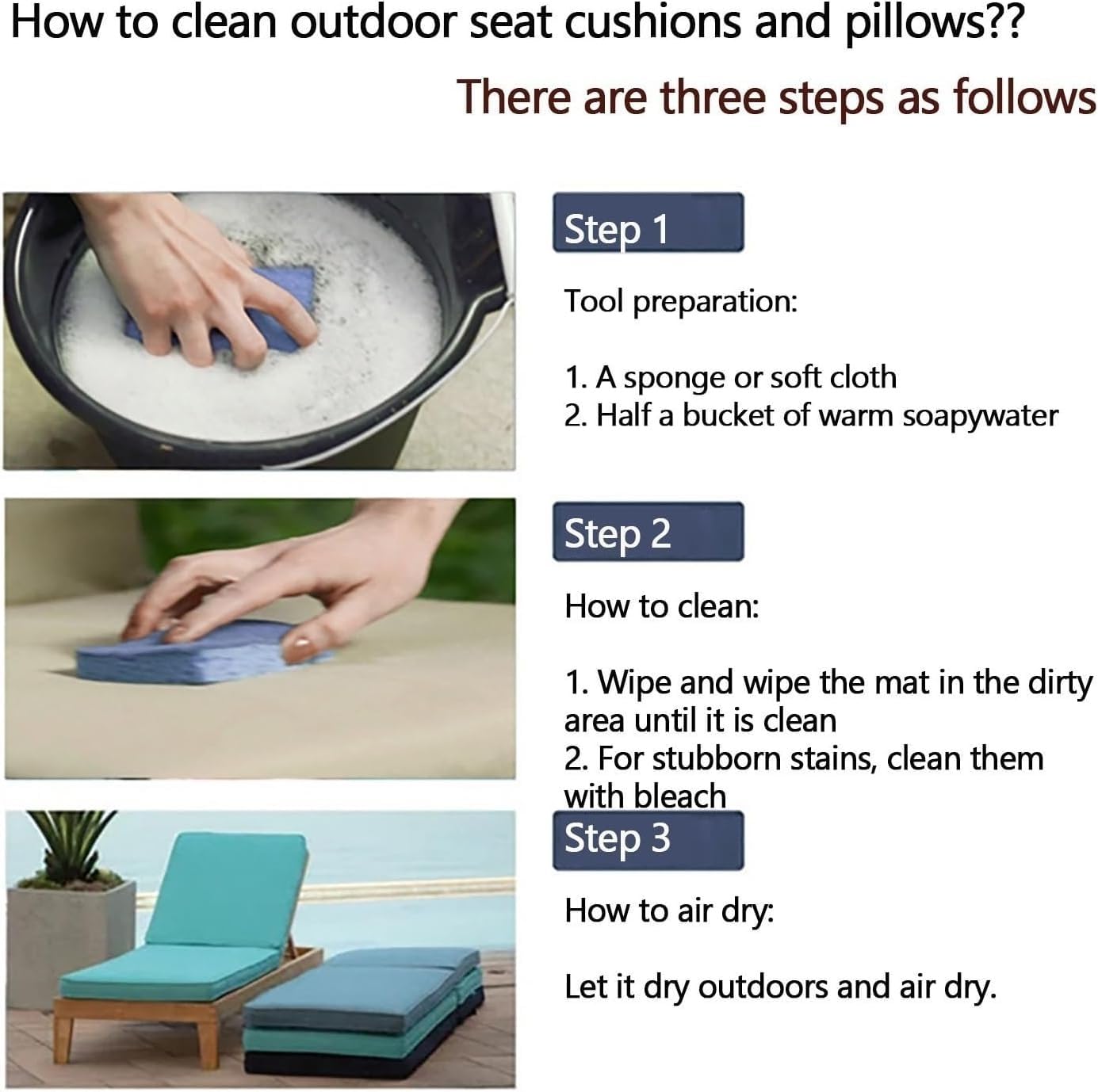 How to clean outdoor seat cushions and pillows??

There are three steps as follows

Step 1

Tool preparation:

1. A sponge or soft cloth
2. Half a bucket of warm soapywater

Step 2

How to clean:

1. Wipe and wipe the mat in the dirty area until it is clean
2. For stubborn stains, clean them with bleach

Step 3

How to air dry:

Let it dry outdoors and air dry.